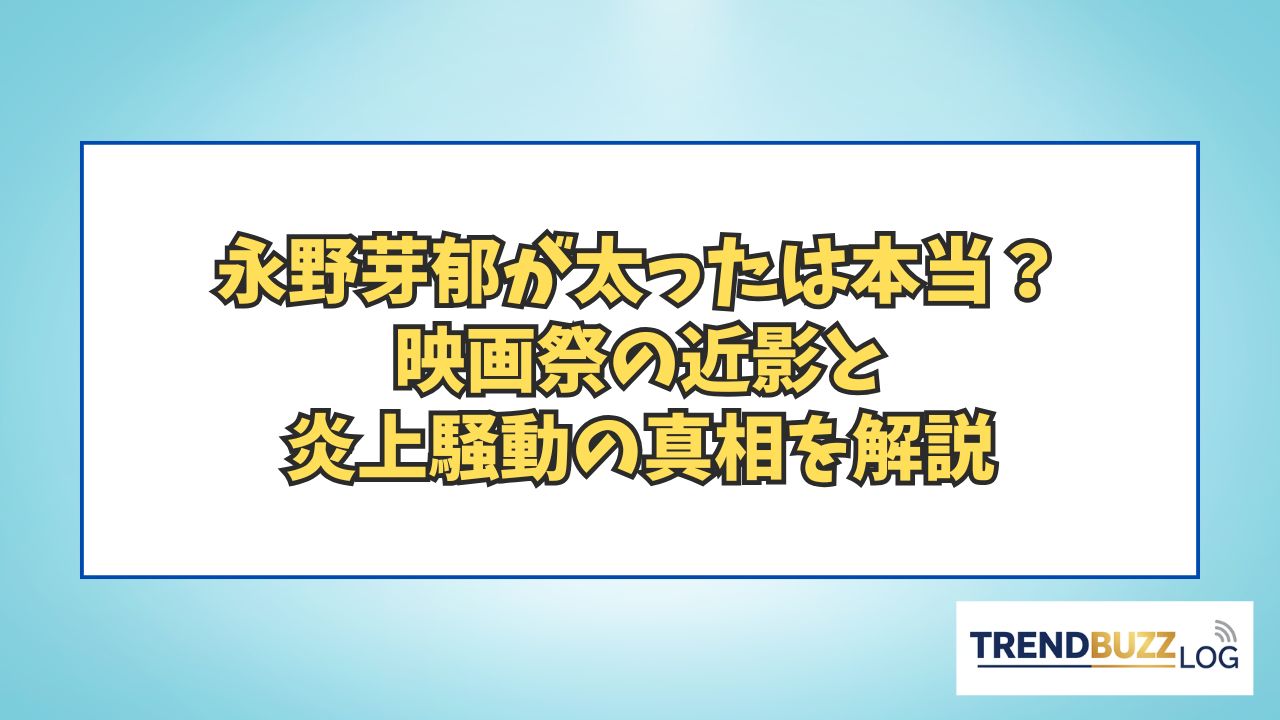 永野芽郁が太ったは本当？
映画祭の近影と
炎上騒動の真相を解説

TRENDBUZZ LOG